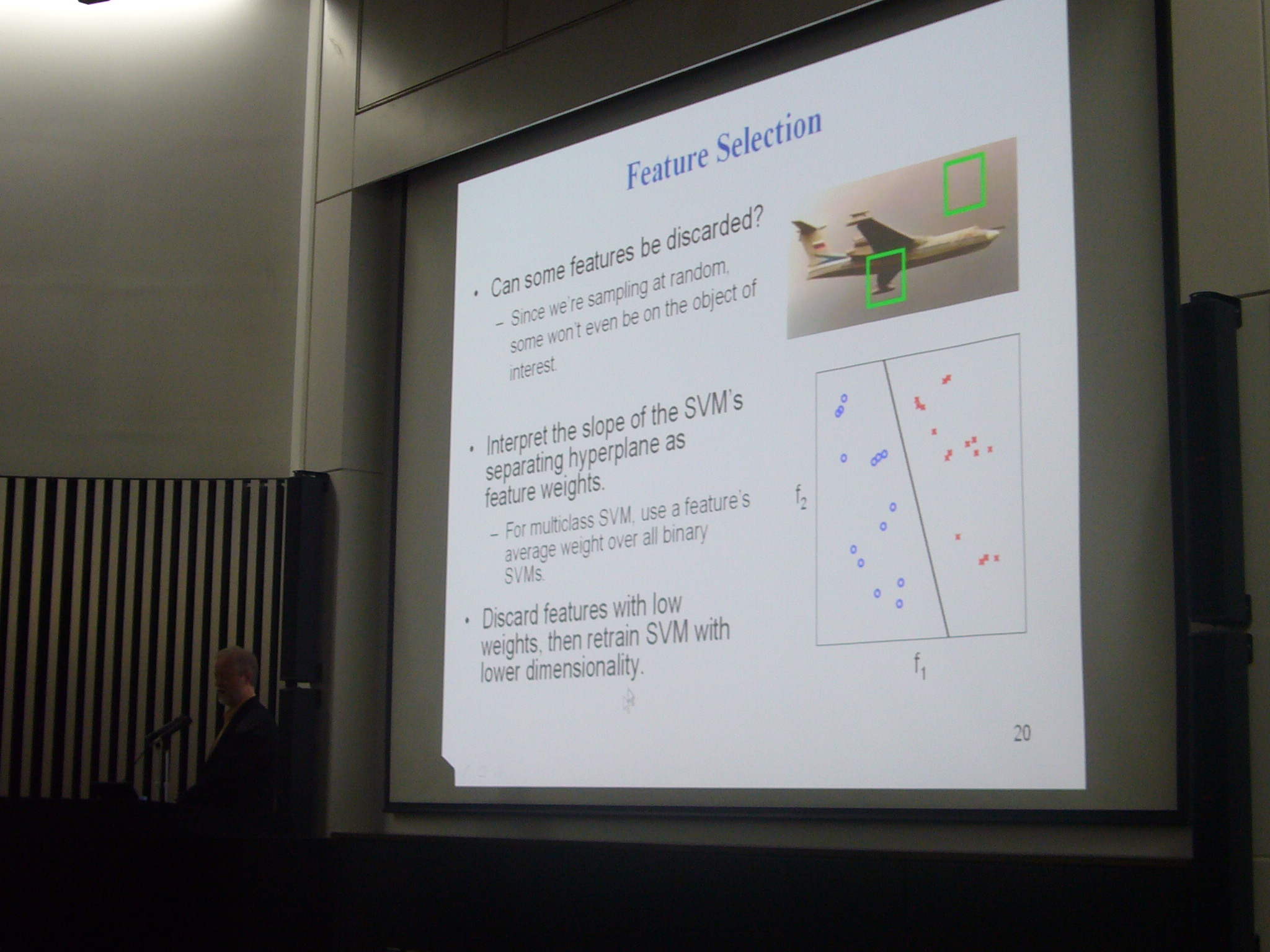 Feature Selection

• Can some features be discarded?
– Since we're sampling at random, some won't even be on the object of interest.

• Interpret the slope of the SVM's separating hyperplane as feature weights.
– For multiclass SVM, use a feature's average weight over all binary SVMs.

• Discard features with low weights, then retrain SVM with lower dimensionality.

$f_2$

$f_1$

20